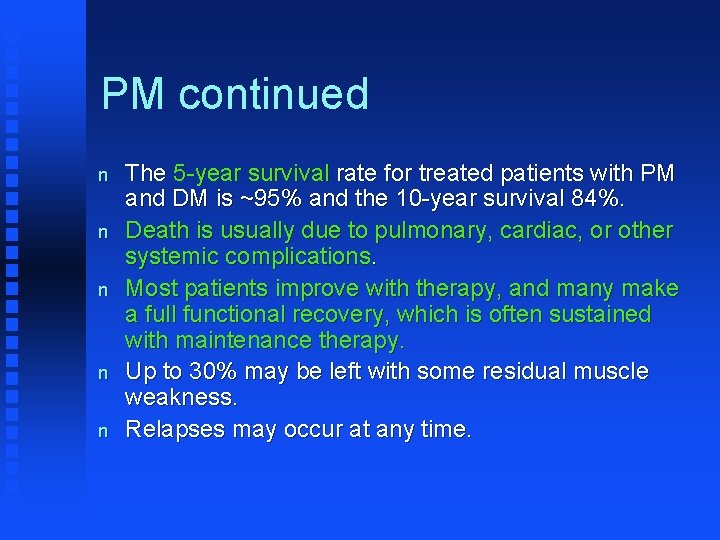 PM continued

n The 5-year survival rate for treated patients with PM and DM is ~95% and the 10-year survival 84%.

n Death is usually due to pulmonary, cardiac, or other systemic complications.

n Most patients improve with therapy, and many make a full functional recovery, which is often sustained with maintenance therapy.

n Up to 30% may be left with some residual muscle weakness.

n Relapses may occur at any time.